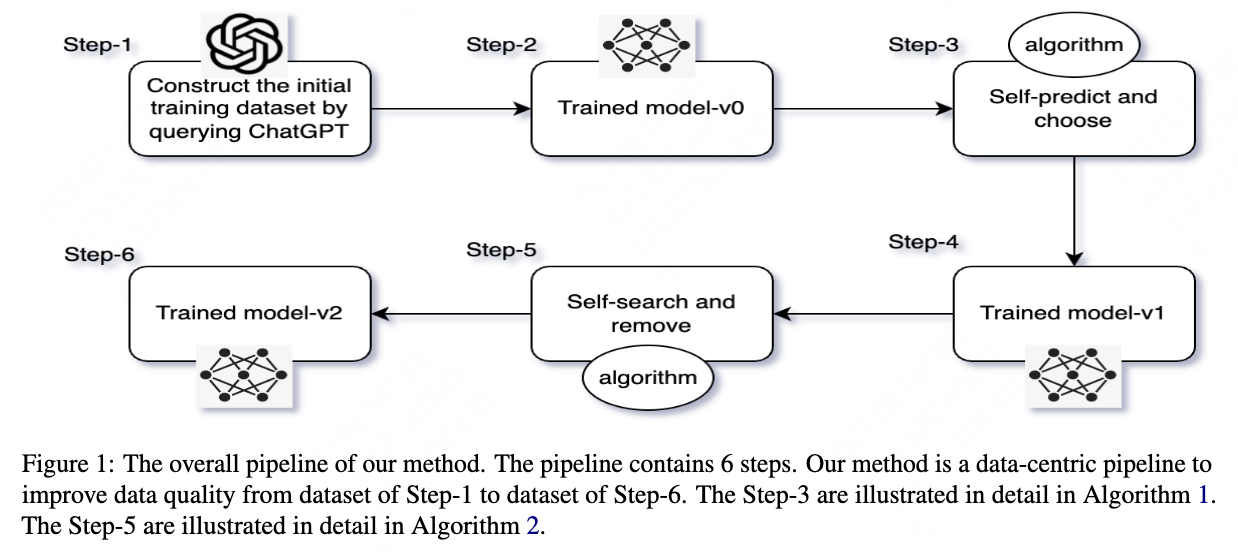 Step-1

Construct the initial training dataset by querying ChatGPT

Step-2

Trained model-v0

Step-3

algorithm

Self-predict and choose

Step-4

Trained model-v1

Step-5

Self-search and remove

algorithm

Step-6

Trained model-v2

Figure 1: The overall pipeline of our method. The pipeline contains 6 steps. Our method is a data-centric pipeline to improve data quality from dataset of Step-1 to dataset of Step-6. The Step-3 are illustrated in detail in Algorithm 1. The Step-5 are illustrated in detail in Algorithm 2.